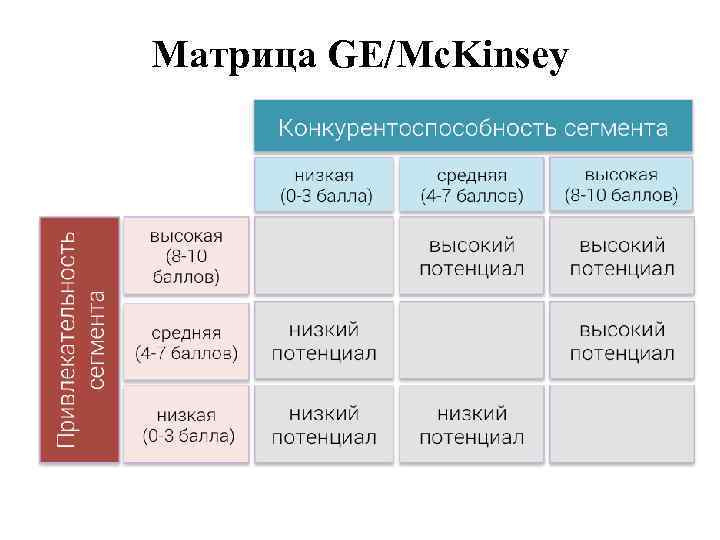 Матрица GE/McKinsey

| | | Конкурентоспособность сегмента | | |
|---|---|---|---|---|
| | | низкая (0-3 балла) | средняя (4-7 баллов) | высокая (8-10 баллов) |
| Привлекательность сегмента | высокая (8-10 баллов) | | высокий потенциал | высокий потенциал |
| | средняя (4-7 баллов) | низкий потенциал | | высокий потенциал |
| | низкая (0-3 балла) | низкий потенциал | низкий потенциал | |